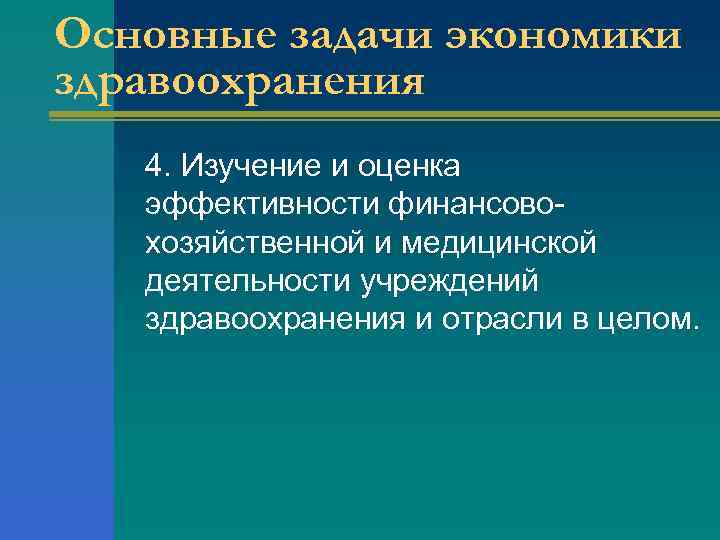 Основные задачи экономики здравоохранения

4. Изучение и оценка эффективности финансово-хозяйственной и медицинской деятельности учреждений здравоохранения и отрасли в целом.